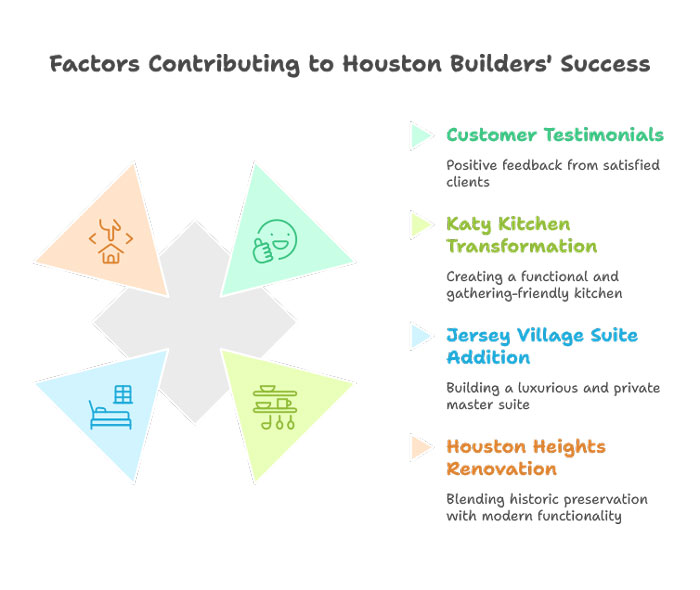 Factors Contributing to Houston Builders' Success

Customer Testimonials

Positive feedback from satisfied clients

Katy Kitchen Transformation

Creating a functional and gathering-friendly kitchen

Jersey Village Suite Addition

Building a luxurious and private master suite

Houston Heights Renovation

Blending historic preservation with modern functionality